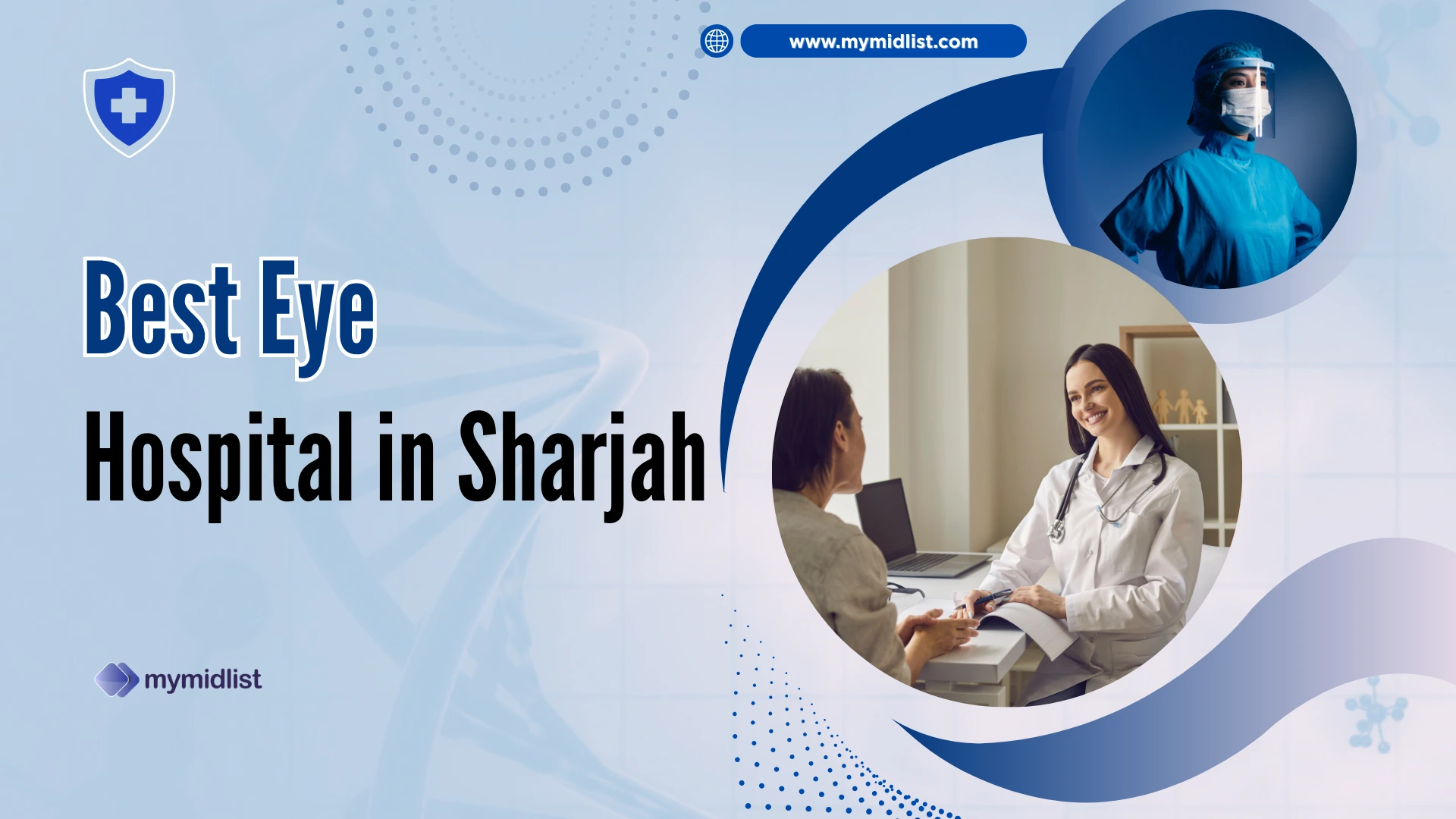 www.mymidlist.com

Best Eye
Hospital in Sharjah

mymidlist